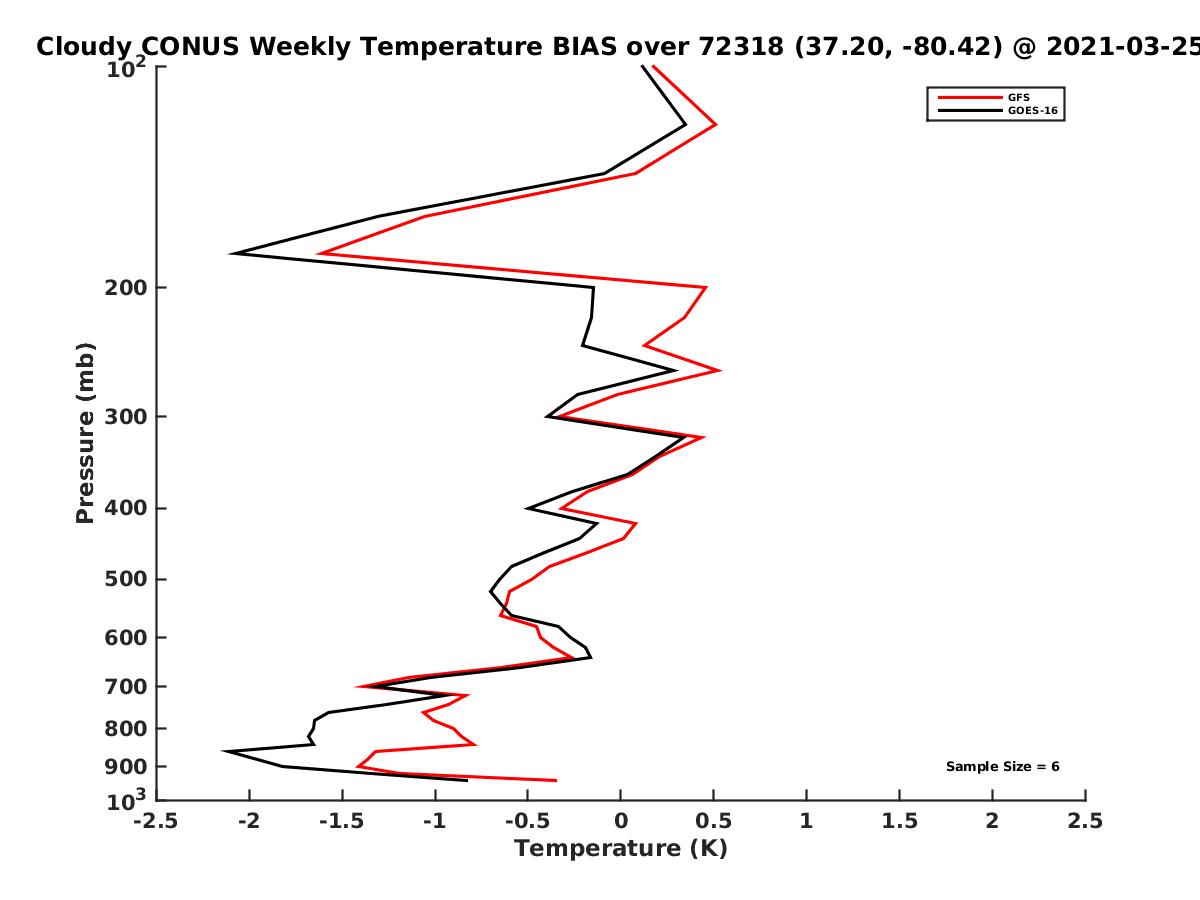 Cloudy CONUS Weekly Temperature BIAS over 72318 (37.20, -80.42) @ 2021-03-25

GFS
GOES-16

Pressure (mb)

$10^2$
200
300
400
500
600
700
800
900
$10^3$

Sample Size = 6

-2.5
-2
-1.5
-1
-0.5
0
0.5
1
1.5
2
2.5
Temperature (K)